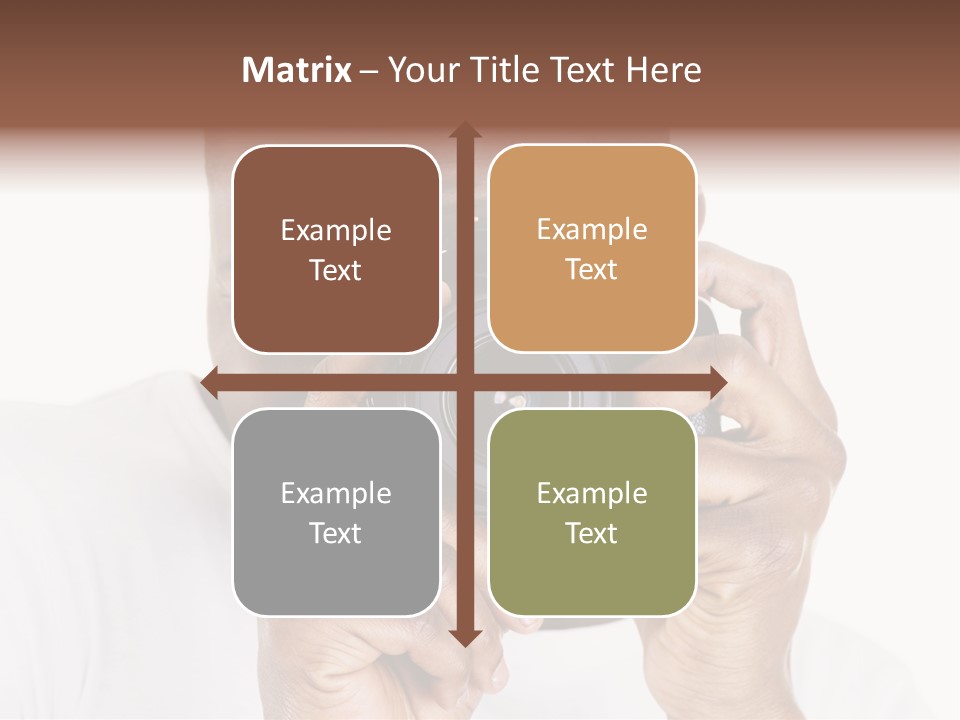 Matrix – Your Title Text Here

Example Text

Example Text

Example Text

Example Text